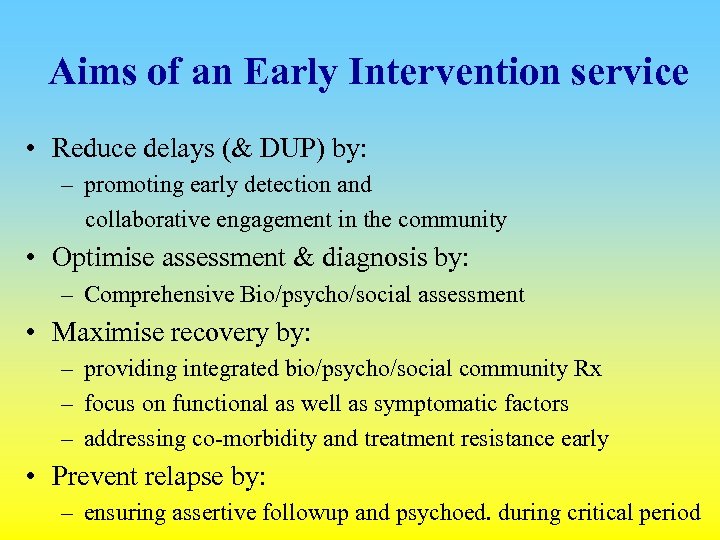 Aims of an Early Intervention service

• Reduce delays (& DUP) by:
– promoting early detection and collaborative engagement in the community

• Optimise assessment & diagnosis by:
– Comprehensive Bio/psycho/social assessment

• Maximise recovery by:
– providing integrated bio/psycho/social community Rx
– focus on functional as well as symptomatic factors
– addressing co-morbidity and treatment resistance early

• Prevent relapse by:
– ensuring assertive followup and psychoed. during critical period